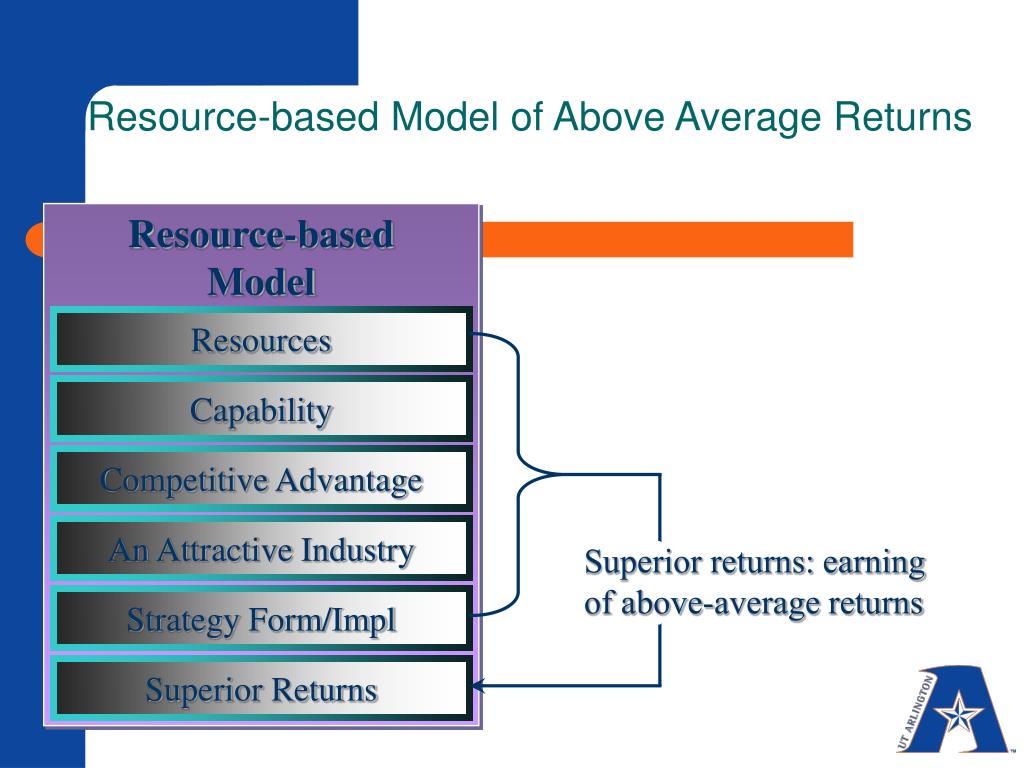 Resource-based Model of Above Average Returns

Resource-based Model

Resources

Capability

Competitive Advantage

An Attractive Industry

Strategy Form/Impl

Superior Returns

Superior returns: earning of above-average returns

UT ARLINGTON